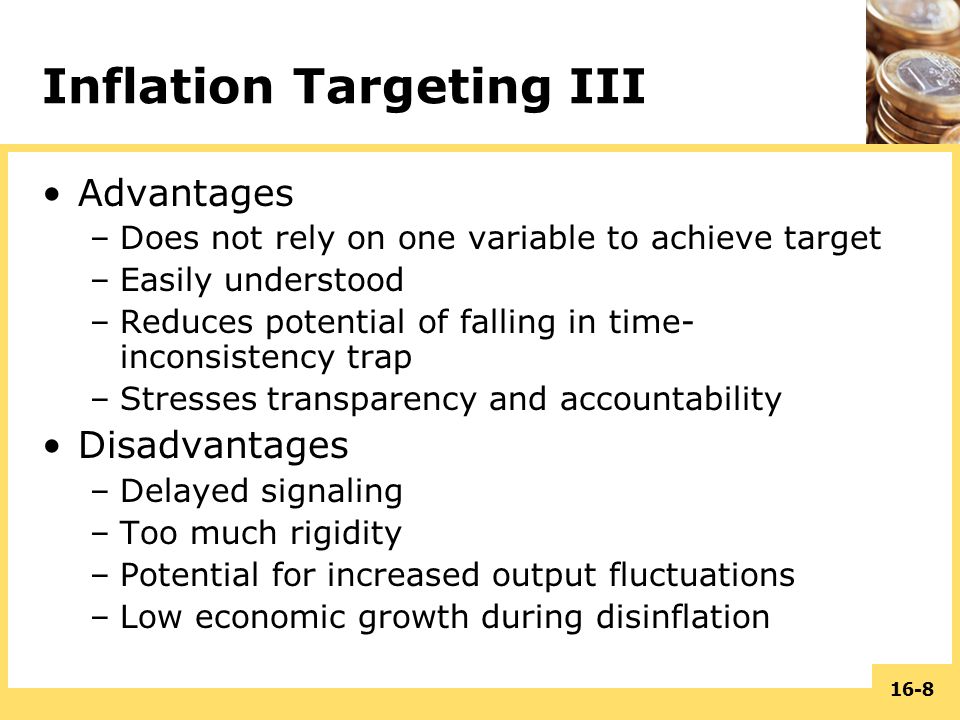 Inflation Targeting III

• Advantages
– Does not rely on one variable to achieve target
– Easily understood
– Reduces potential of falling in time-inconsistency trap
– Stresses transparency and accountability

• Disadvantages
– Delayed signaling
– Too much rigidity
– Potential for increased output fluctuations
– Low economic growth during disinflation

16-8